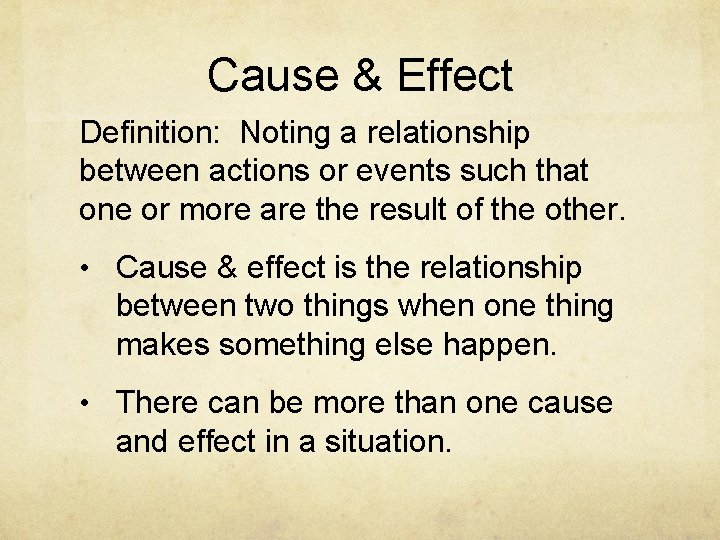 Cause & Effect

Definition:  Noting a relationship between actions or events such that one or more are the result of the other.

• Cause & effect is the relationship between two things when one thing makes something else happen.

• There can be more than one cause and effect in a situation.